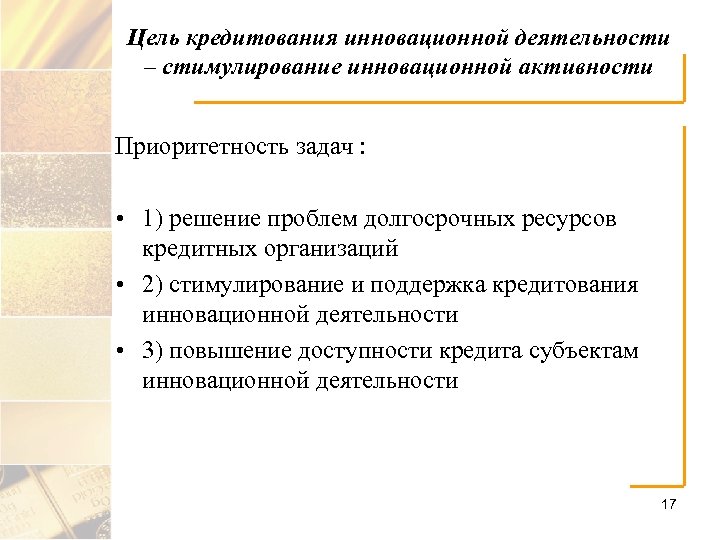 Цель кредитования инновационной деятельности – стимулирование инновационной активности

Приоритетность задач :

• 1) решение проблем долгосрочных ресурсов кредитных организаций
• 2) стимулирование и поддержка кредитования инновационной деятельности
• 3) повышение доступности кредита субъектам инновационной деятельности

17